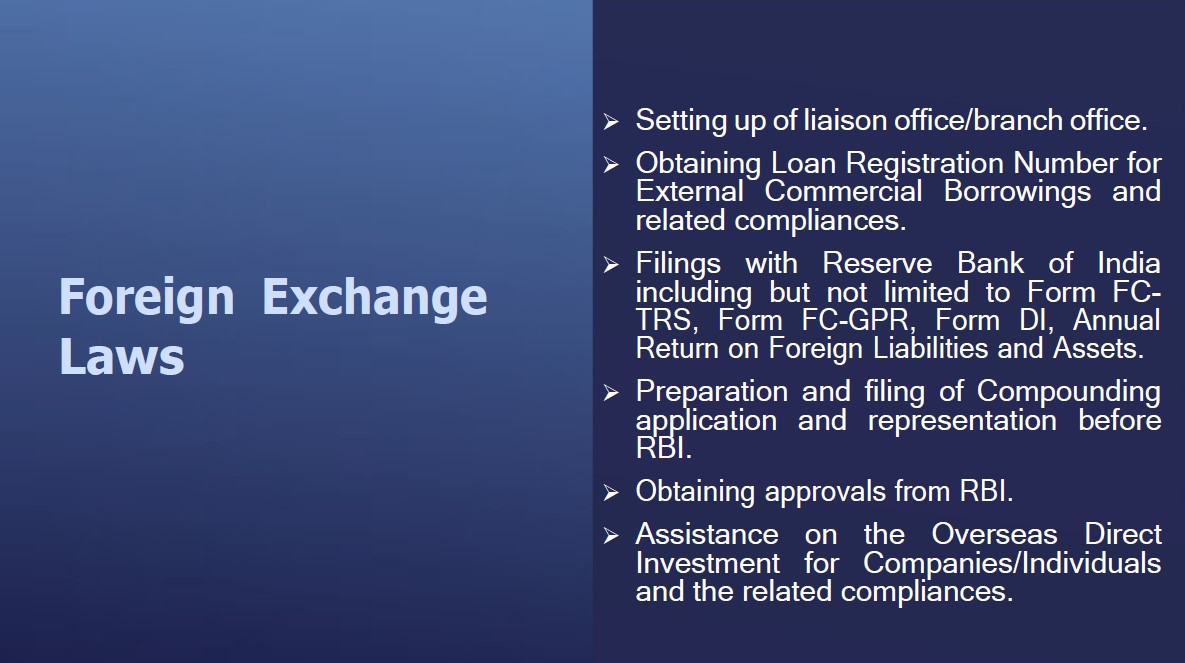 Foreign Exchange Laws

➢ Setting up of liaison office/branch office.

➢ Obtaining Loan Registration Number for External Commercial Borrowings and related compliances.

➢ Filings with Reserve Bank of India including but not limited to Form FC-TRS, Form FC-GPR, Form DI, Annual Return on Foreign Liabilities and Assets.

➢ Preparation and filing of Compounding application and representation before RBI.

➢ Obtaining approvals from RBI.

➢ Assistance on the Overseas Direct Investment for Companies/Individuals and the related compliances.